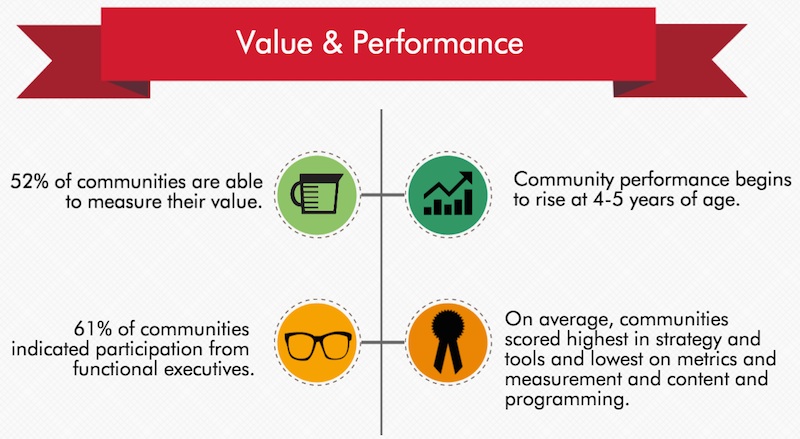 Value & Performance

52% of communities are able to measure their value.

Community performance begins to rise at 4-5 years of age.

61% of communities indicated participation from functional executives.

On average, communities scored highest in strategy and tools and lowest on metrics and measurement and content and programming.